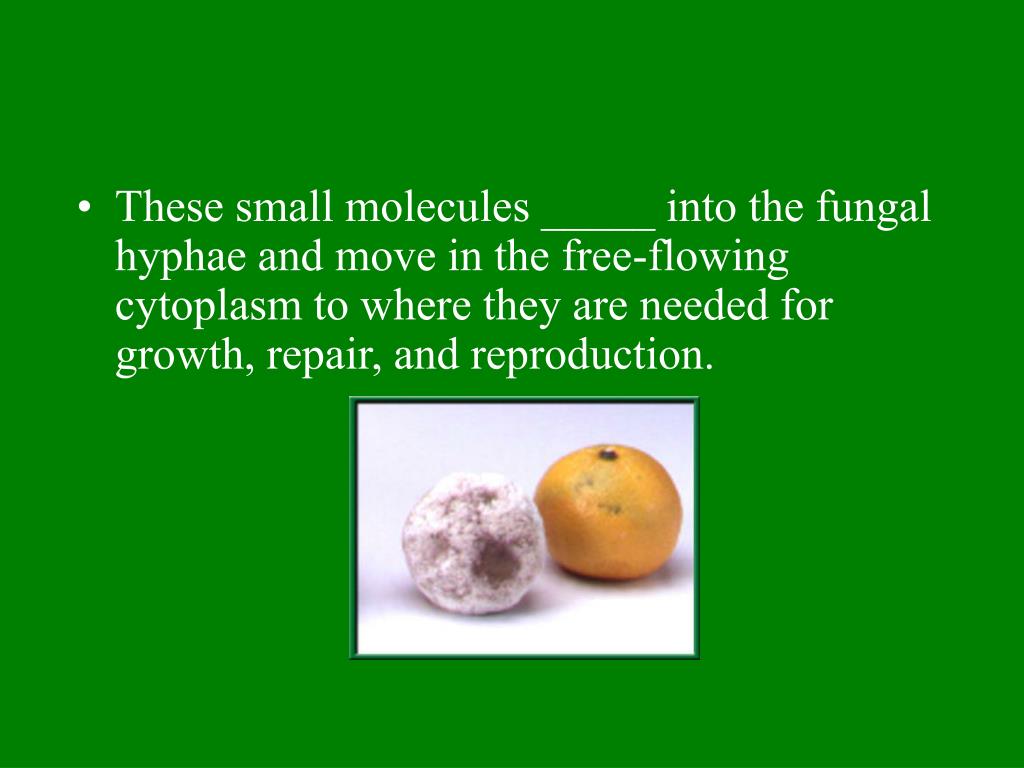 • These small molecules _____ into the fungal hyphae and move in the free-flowing cytoplasm to where they are needed for growth, repair, and reproduction.